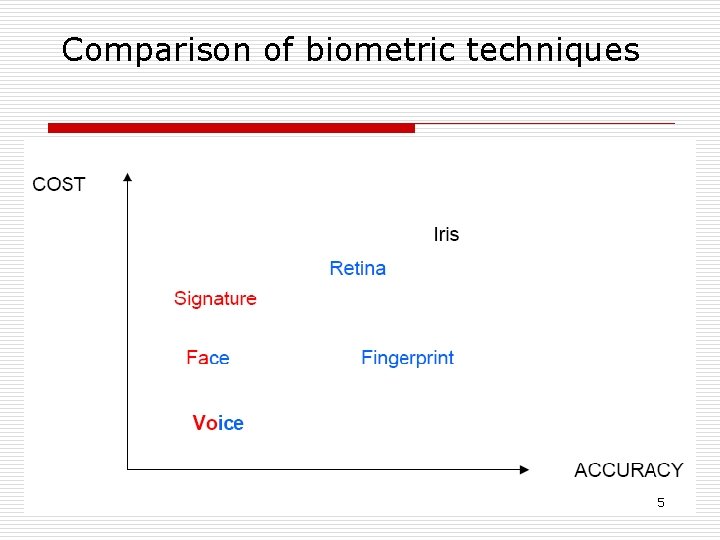 Comparison of biometric techniques

COST

Iris

Retina

Signature

Face

Fingerprint

Voice

ACCURACY

5